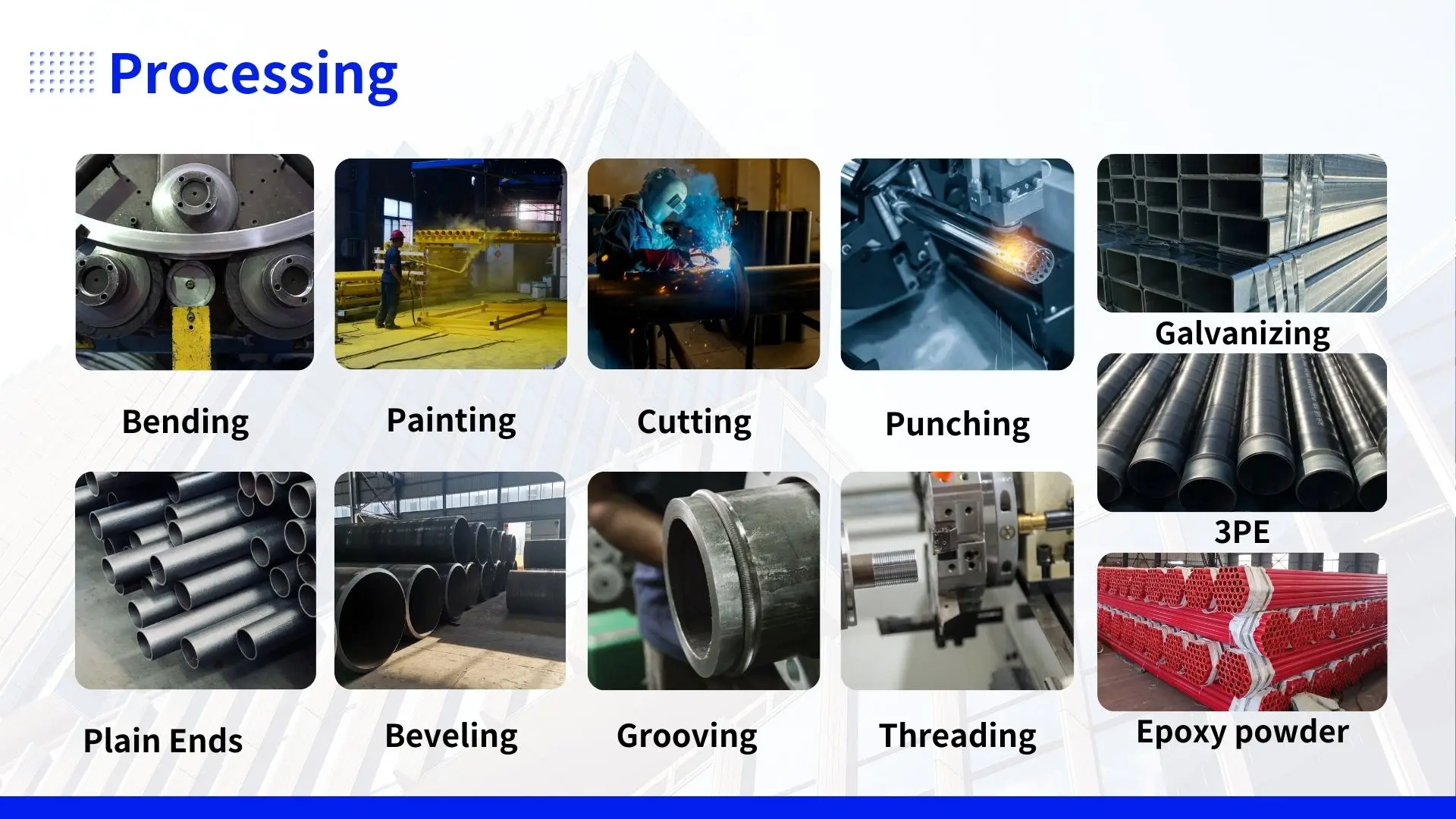 Processing

Bending

Painting

Cutting

Punching

Galvanizing

3PE

Plain Ends

Beveling

Grooving

Threading

Epoxy powder